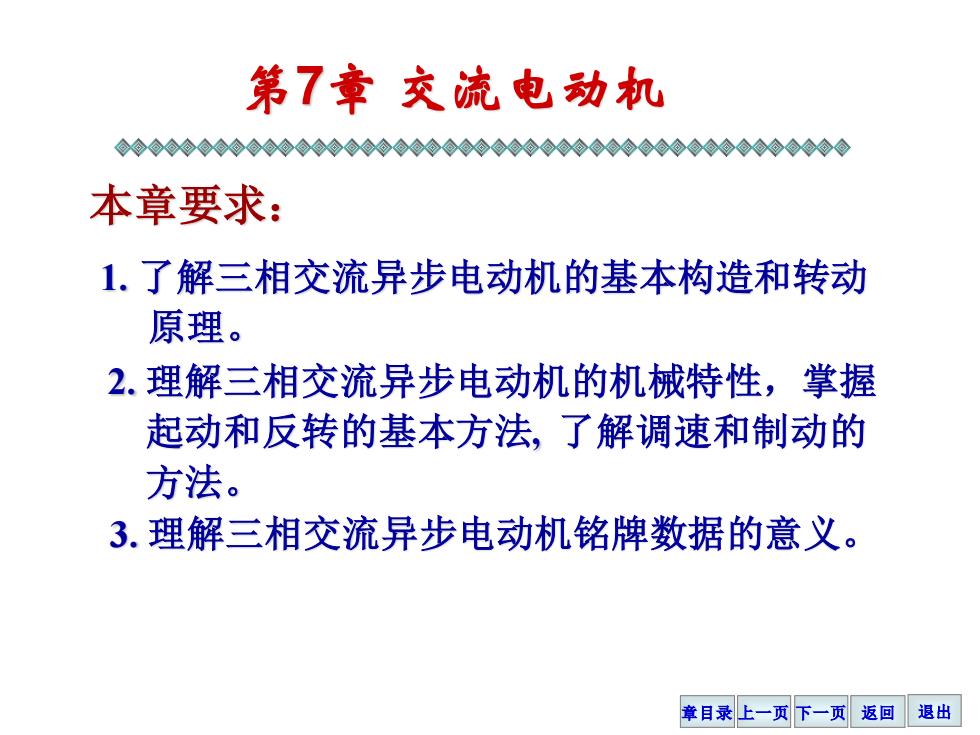 第7章 交流电动机

本章要求：

1. 了解三相交流异步电动机的基本构造和转动原理。

2. 理解三相交流异步电动机的机械特性，掌握起动和反转的基本方法, 了解调速和制动的方法。

3. 理解三相交流异步电动机铭牌数据的意义。

章目录 上一页 下一页 返回 退出